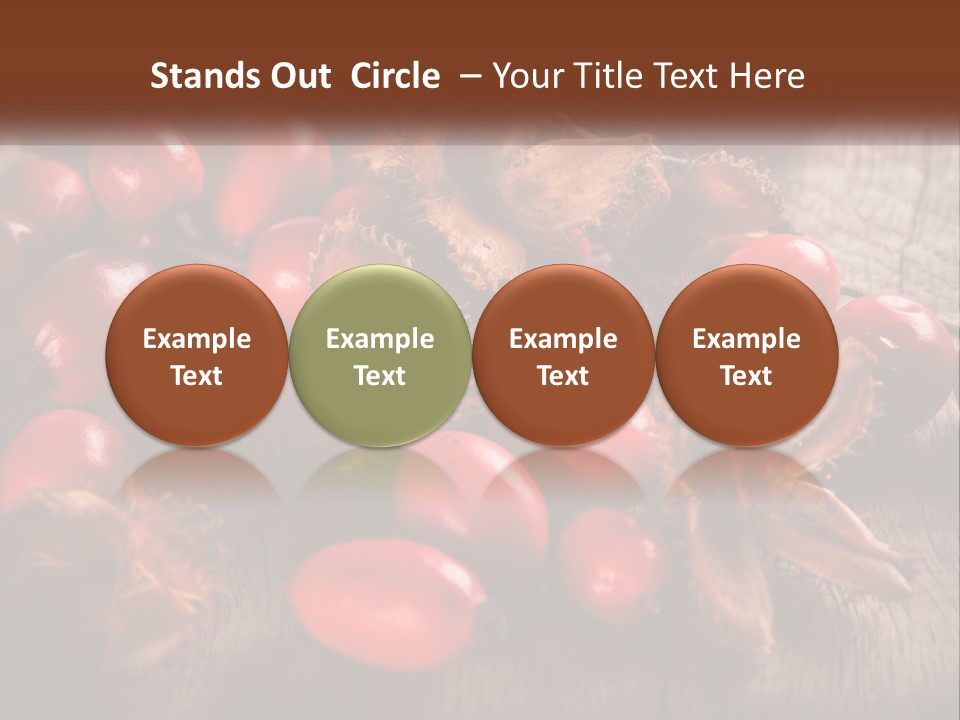 Stands Out Circle – Your Title Text Here

Example Text

Example Text

Example Text

Example Text